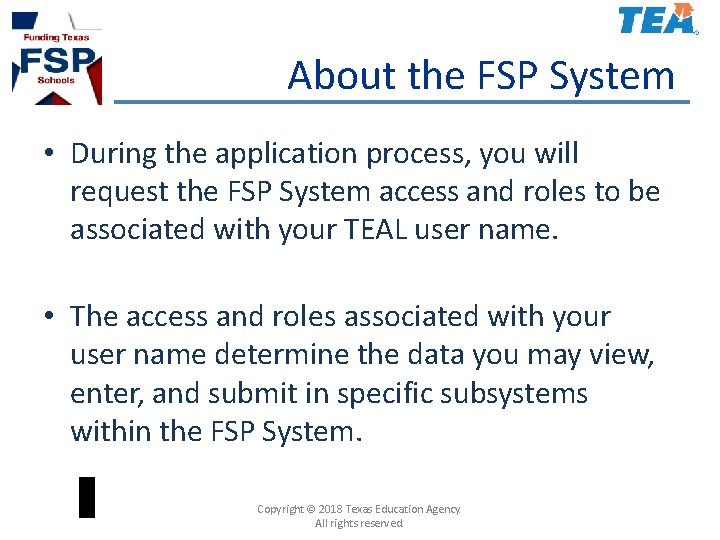 Funding Texas
FSP
Schools

TEA

About the FSP System

• During the application process, you will request the FSP System access and roles to be associated with your TEAL user name.

• The access and roles associated with your user name determine the data you may view, enter, and submit in specific subsystems within the FSP System.

Copyright © 2018 Texas Education Agency.
All rights reserved.